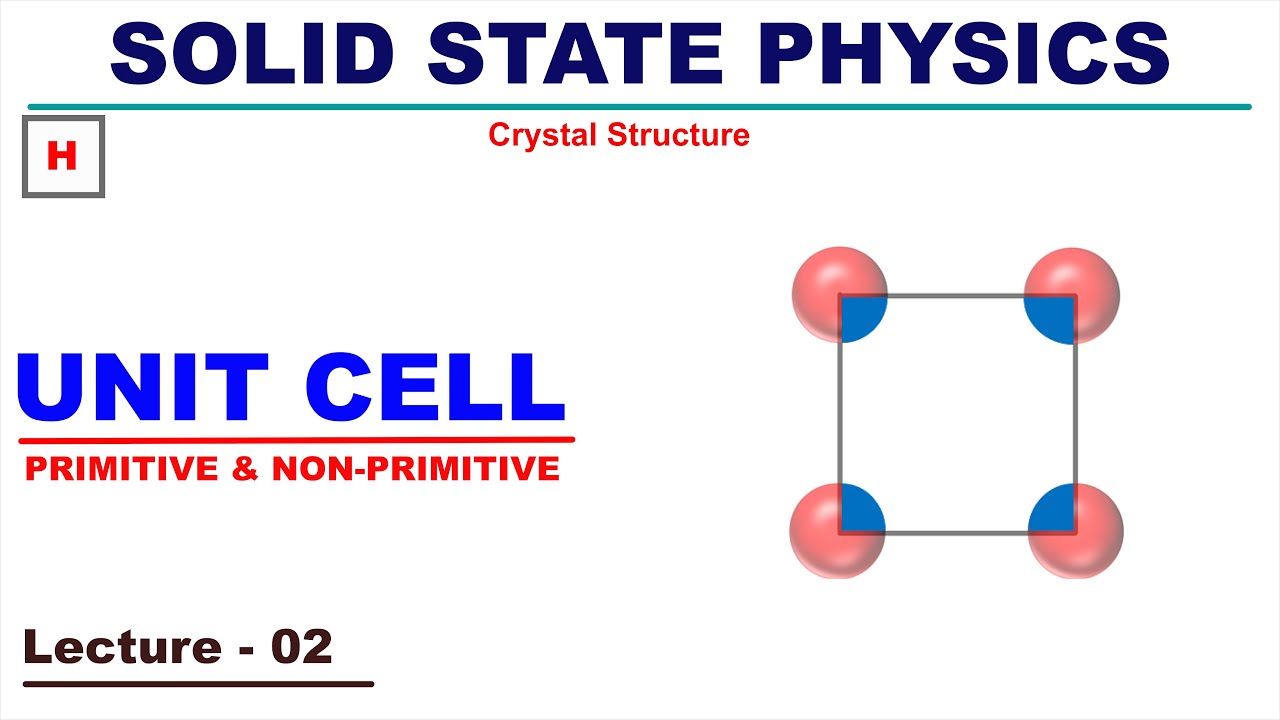 SOLID STATE PHYSICS

H

Crystal Structure

UNIT CELL

PRIMITIVE & NON-PRIMITIVE

Lecture - 02